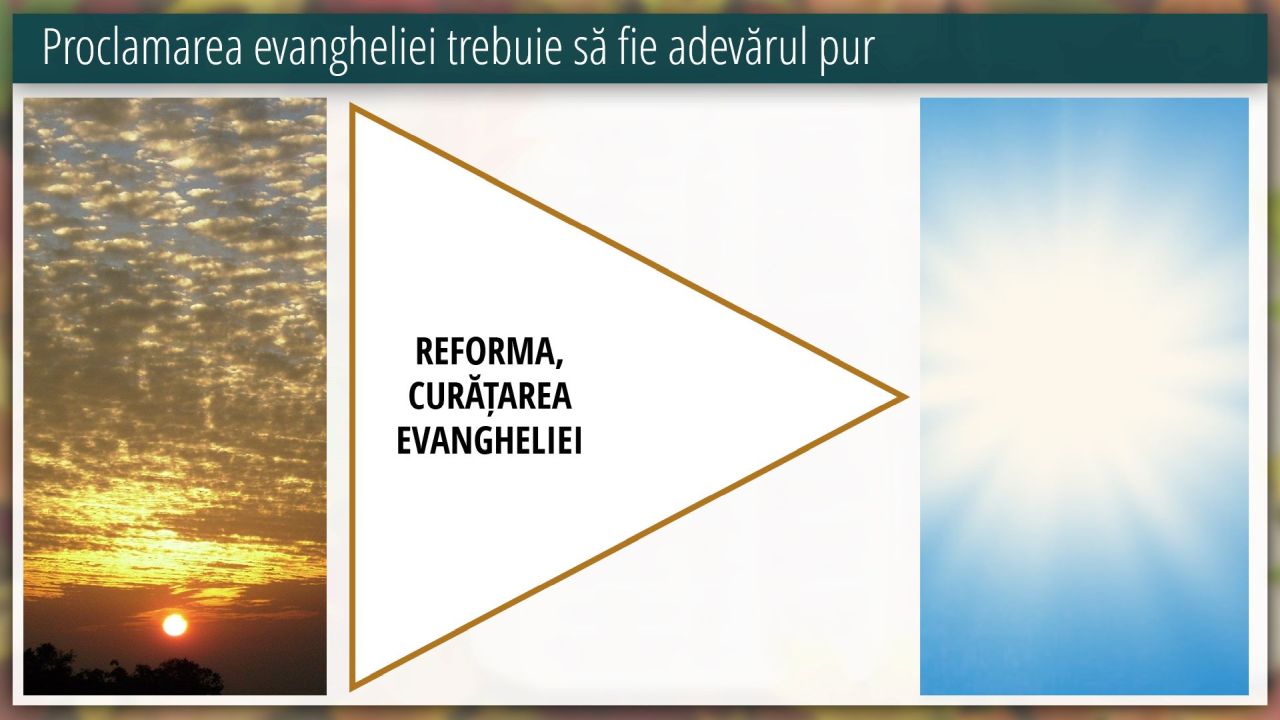 Proclamarea evangheliei trebuie să fie adevărul pur

REFORMA, CURĂȚAREA EVANGHELIEI